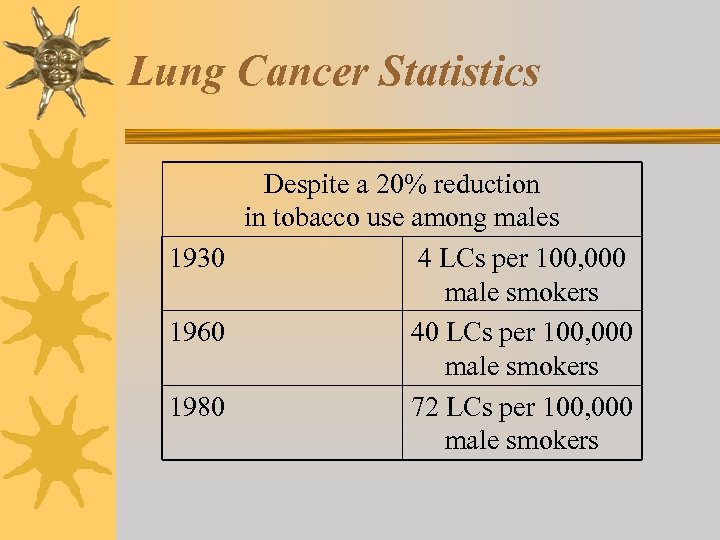 Lung Cancer Statistics

| Despite a 20% reduction in tobacco use among males | |
|---|---|
| 1930 | 4 LCs per 100,000 male smokers |
| 1960 | 40 LCs per 100,000 male smokers |
| 1980 | 72 LCs per 100,000 male smokers |